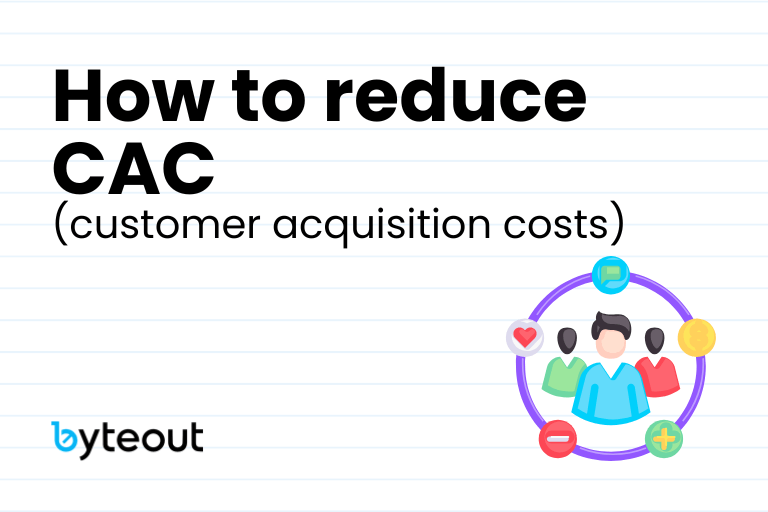 How to reduce CAC
(customer acquisition costs)

byteout